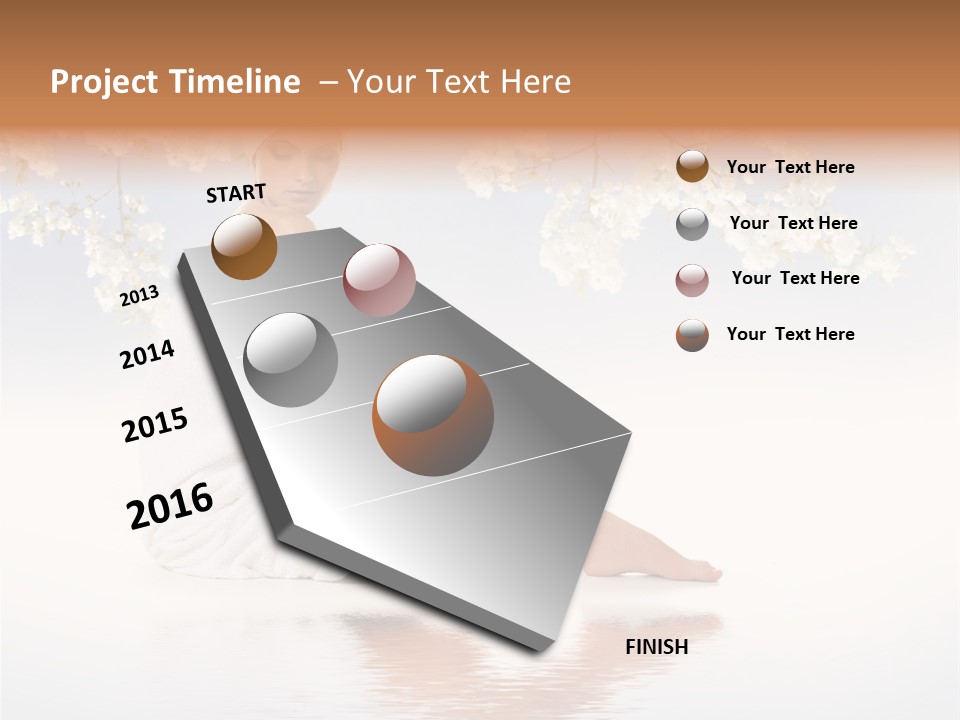 Project Timeline – Your Text Here

START

2013

2014

2015

2016

FINISH

Your Text Here

Your Text Here

Your Text Here

Your Text Here